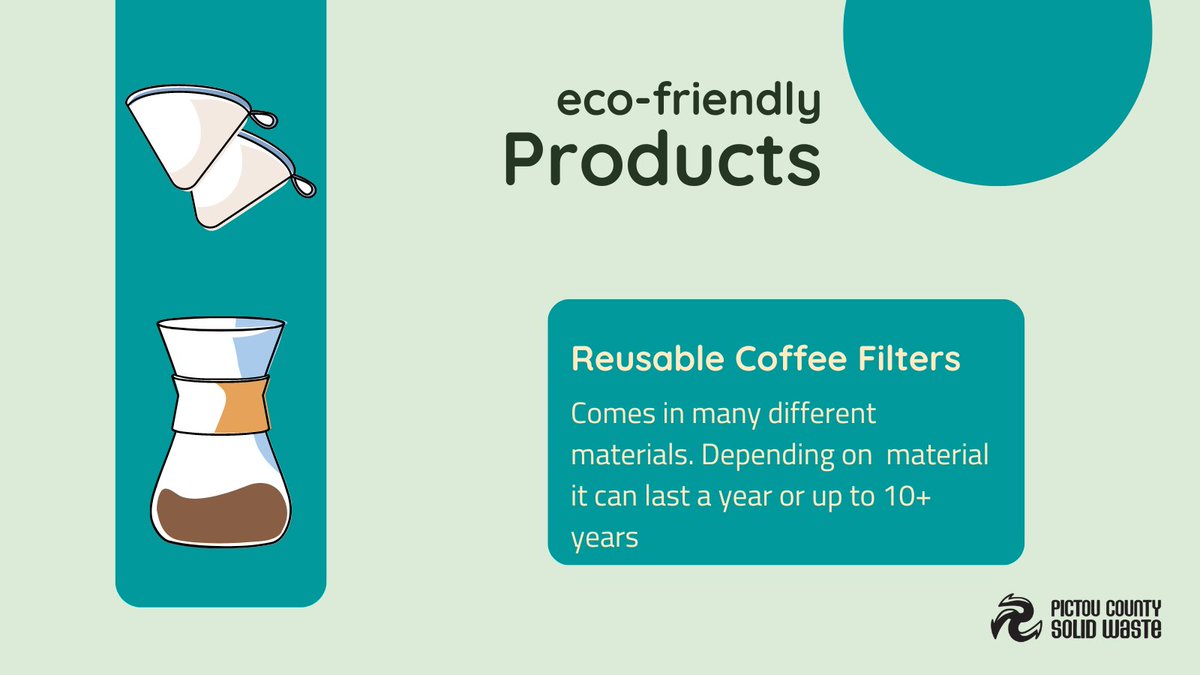 eco-friendly
Products

Reusable Coffee Filters

Comes in many different materials. Depending on material it can last a year or up to 10+ years

PICTOU COUNTY
SOLID WASTE